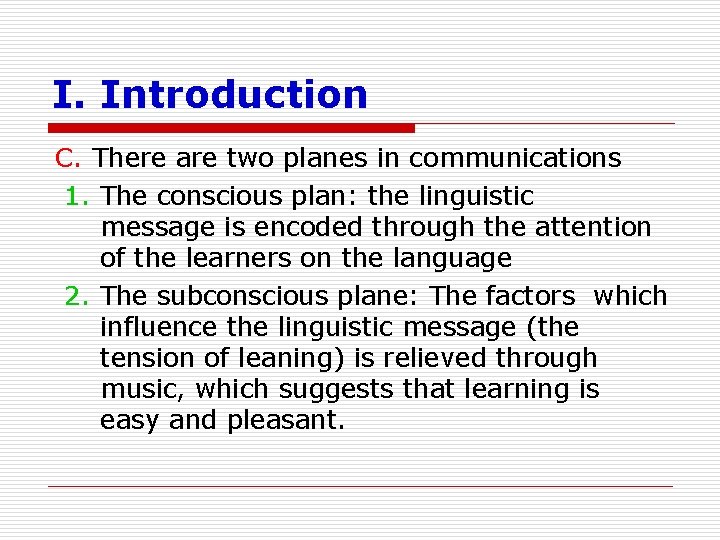 I. Introduction

C. There are two planes in communications

1. The conscious plan: the linguistic message is encoded through the attention of the learners on the language

2. The subconscious plane: The factors which influence the linguistic message (the tension of leaning) is relieved through music, which suggests that learning is easy and pleasant.